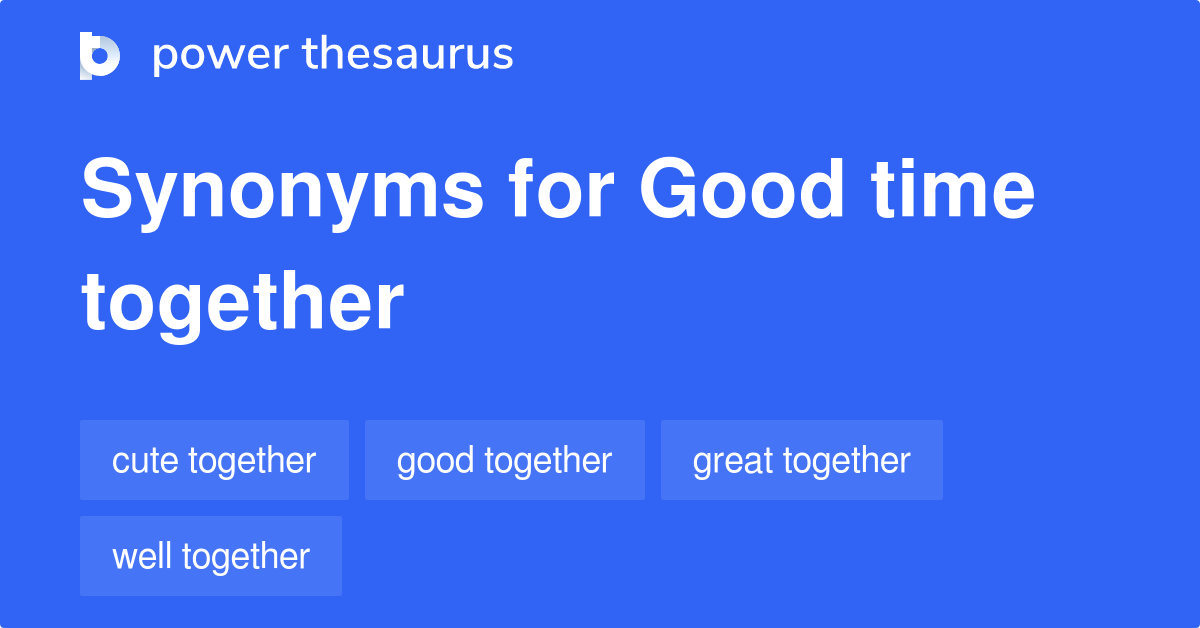 power thesaurus

Synonyms for Good time together

cute together

good together

great together

well together